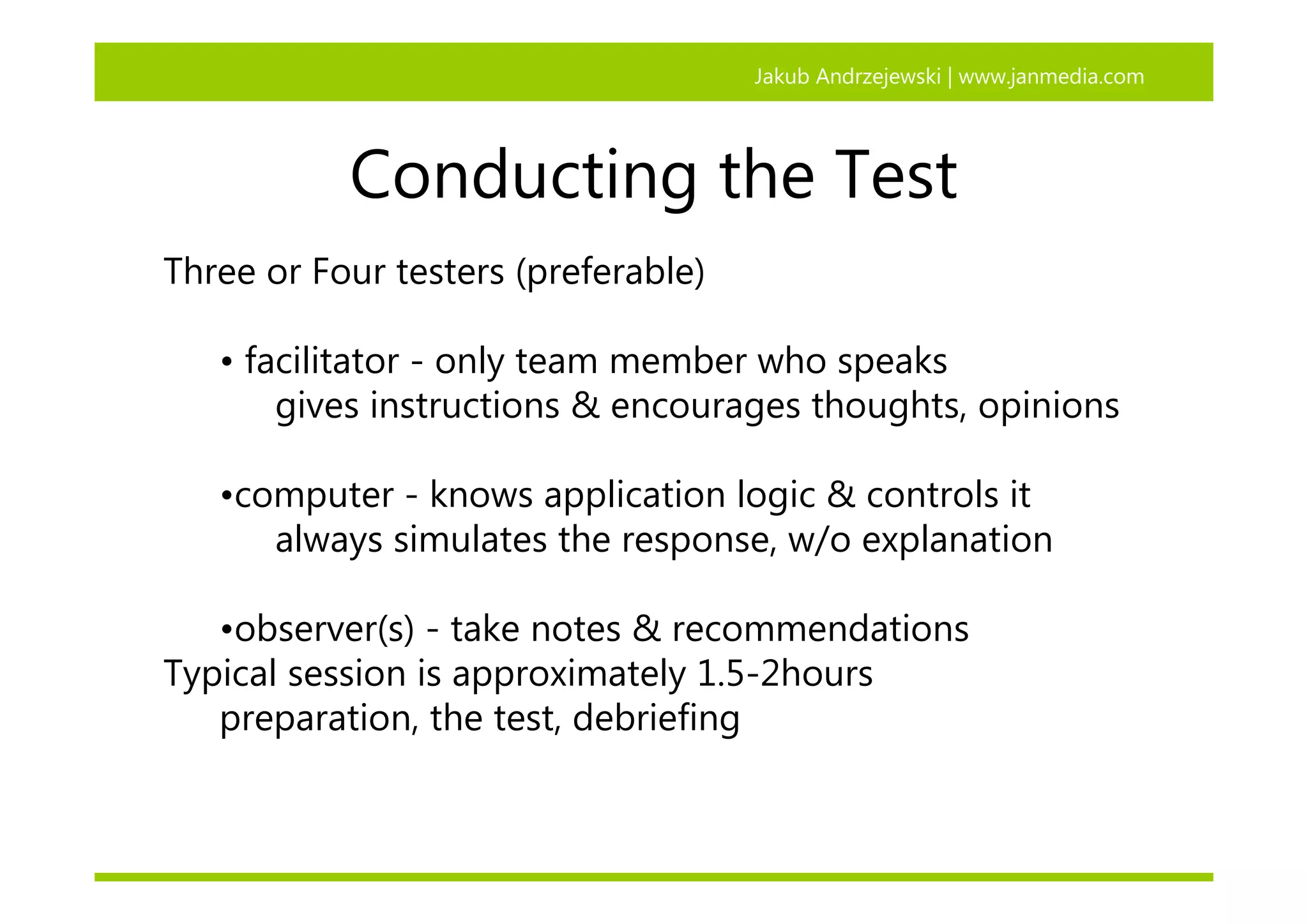 Jakub Andrzejewski | www.janmedia.com

Conducting the Test

Three or Four testers (preferable)

• facilitator - only team member who speaks
gives instructions & encourages thoughts, opinions

•computer - knows application logic & controls it
always simulates the response, w/o explanation

•observer(s) - take notes & recommendations
Typical session is approximately 1.5-2hours
preparation, the test, debriefing